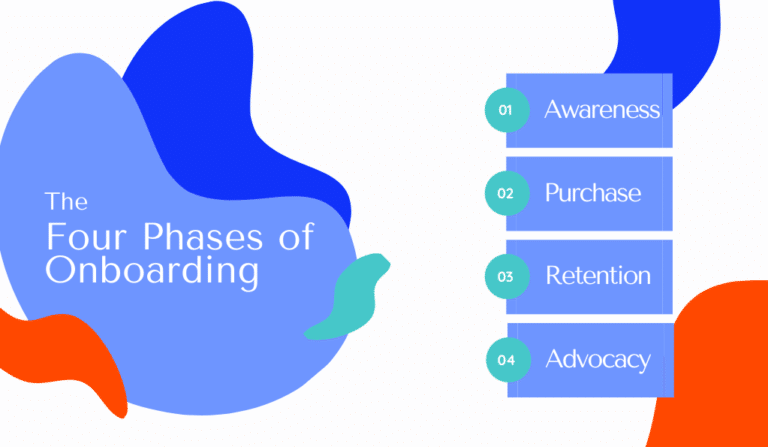 The
Four Phases of Onboarding

01 Awareness

02 Purchase

03 Retention

04 Advocacy